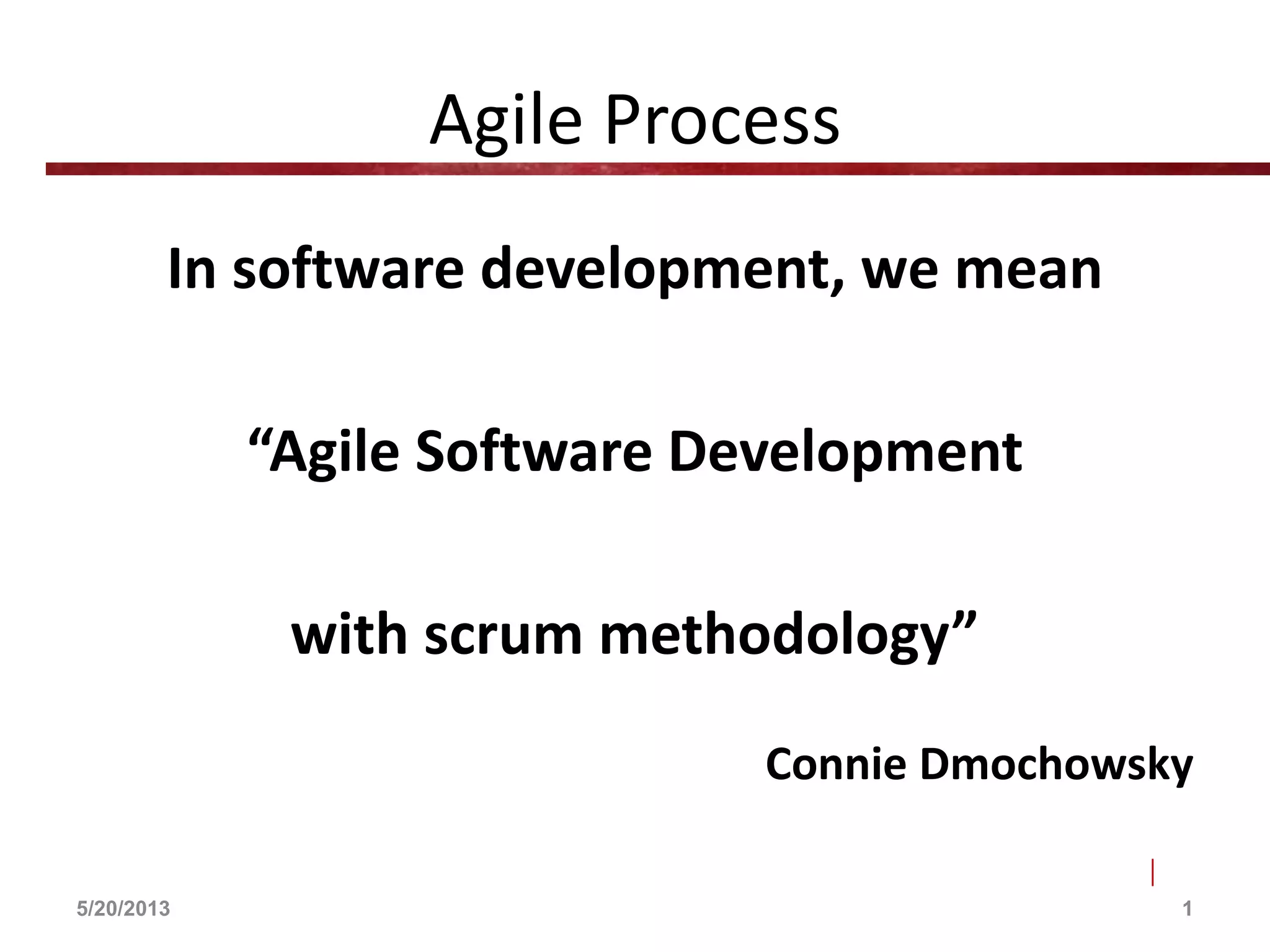 Agile Process

In software development, we mean

“Agile Software Development

with scrum methodology”

Connie Dmochowsky

5/20/2013

1